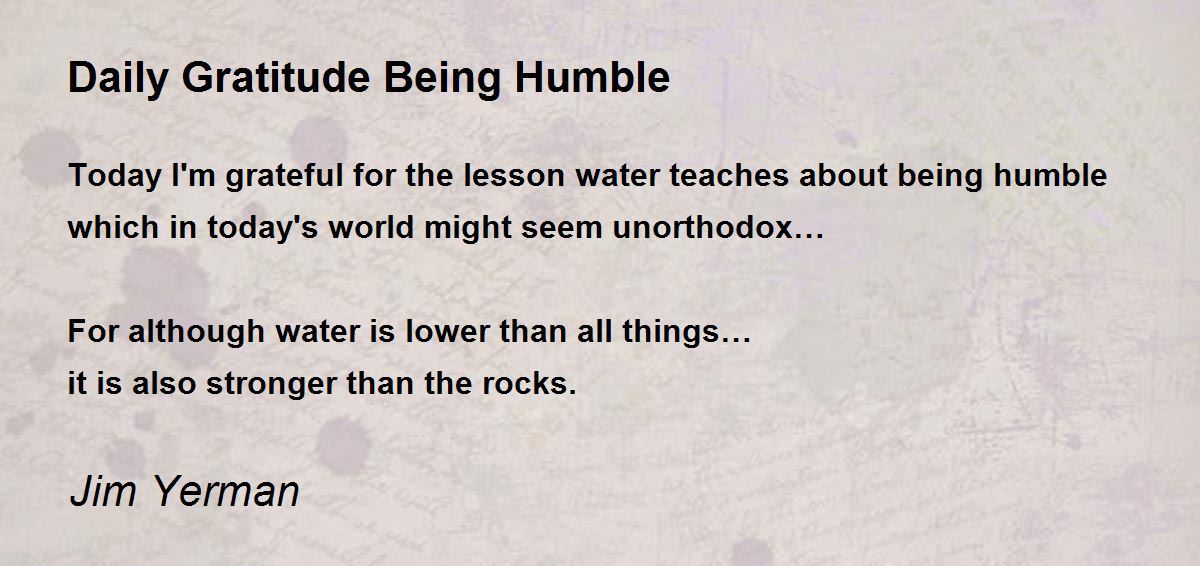 Daily Gratitude Being Humble

Today I'm grateful for the lesson water teaches about being humble
which in today's world might seem unorthodox…

For although water is lower than all things…
it is also stronger than the rocks.

Jim Yerman